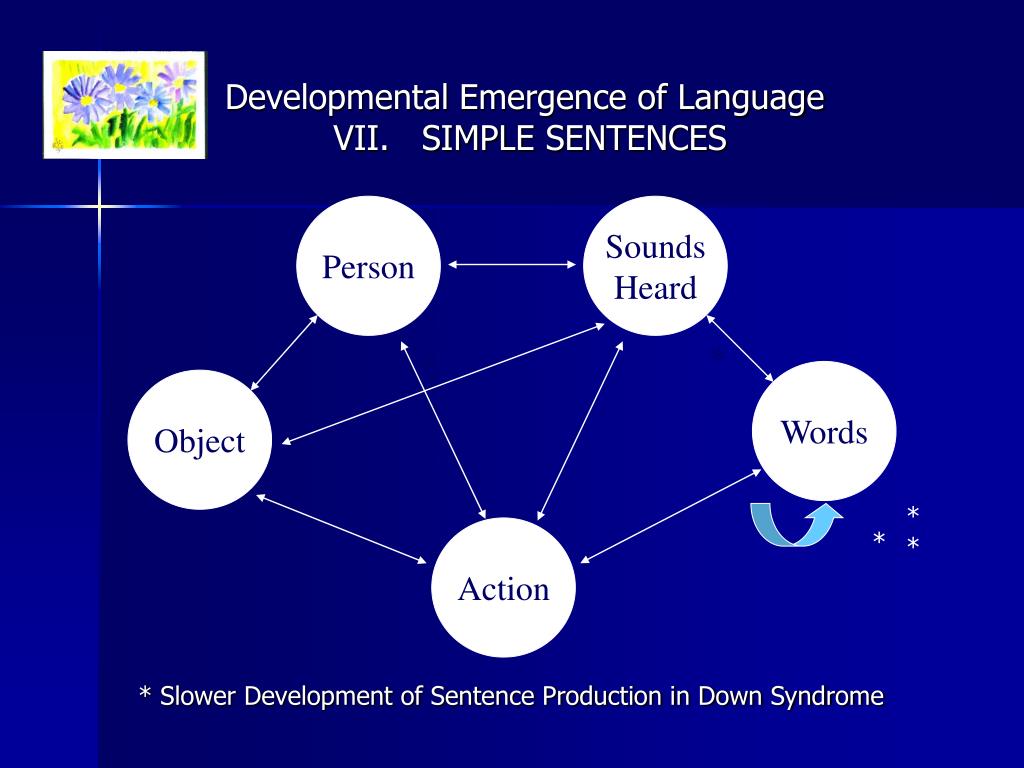 Developmental Emergence of Language
VII. SIMPLE SENTENCES

Person

Sounds Heard

Object

Words

Action

*
* *

* Slower Development of Sentence Production in Down Syndrome